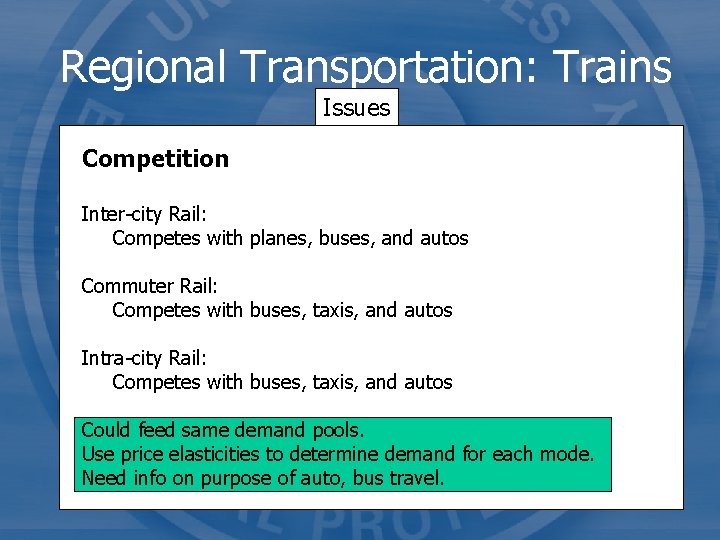 Regional Transportation: Trains

Issues

Competition

Inter-city Rail:
Competes with planes, buses, and autos

Commuter Rail:
Competes with buses, taxis, and autos

Intra-city Rail:
Competes with buses, taxis, and autos

Could feed same demand pools.
Use price elasticities to determine demand for each mode.
Need info on purpose of auto, bus travel.